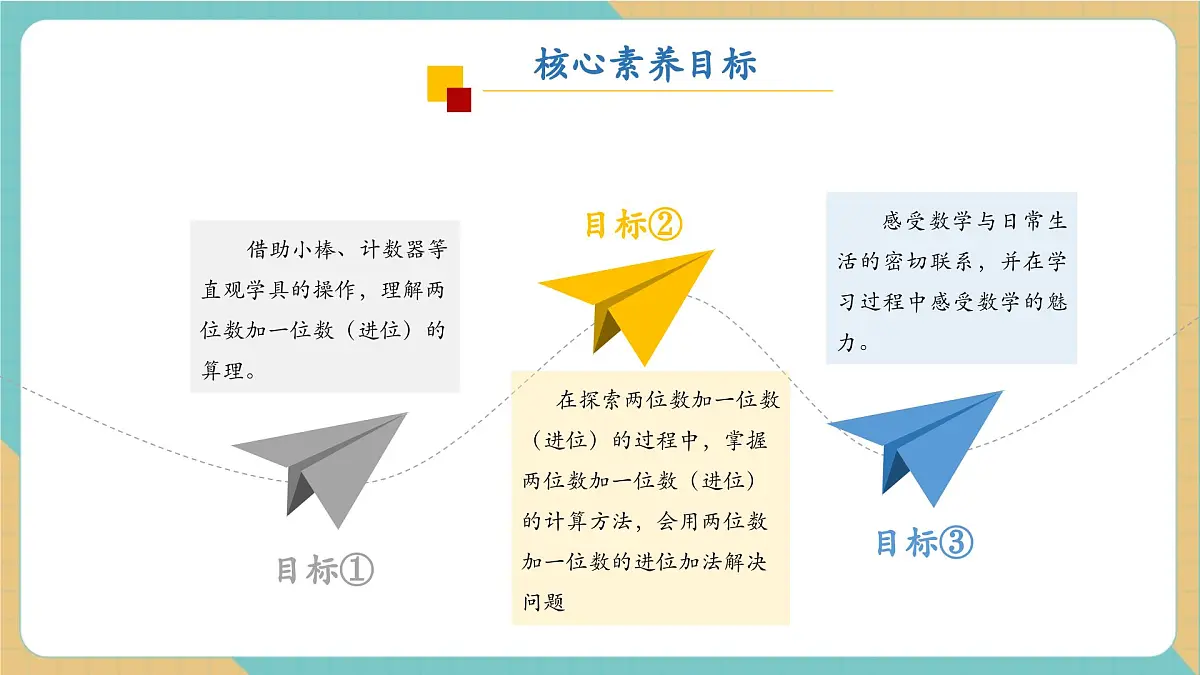 核心素养目标

借助小棒、计数器等直观学具的操作，理解两位数加一位数（进位）的算理。

目标①

目标②

在探索两位数加一位数（进位）的过程中，掌握两位数加一位数（进位）的计算方法，会用两位数加一位数的进位加法解决问题

感受数学与日常生活的密切联系，并在学习过程中感受数学的魅力。

目标③